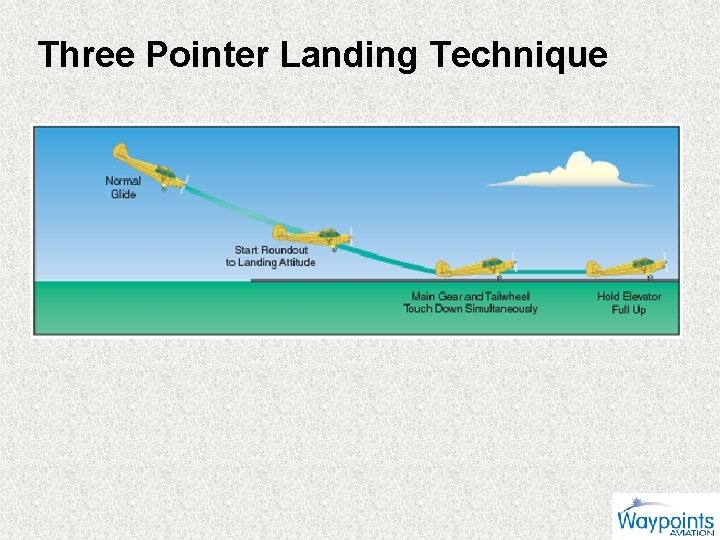 Three Pointer Landing Technique

Normal Glide

Start Roundout to Landing Attitude

Main Gear and Tailwheel Touch Down Simultaneously

Hold Elevator Full Up

Waypoints AVIATION